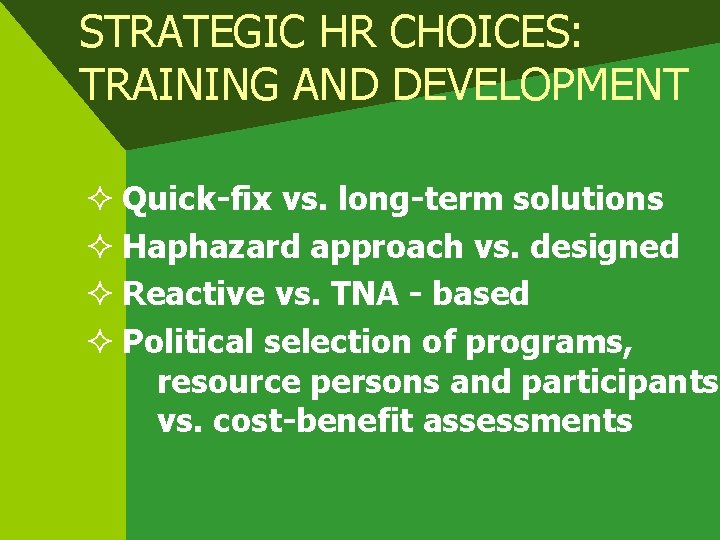 STRATEGIC HR CHOICES: TRAINING AND DEVELOPMENT

✧ Quick-fix vs. long-term solutions
✧ Haphazard approach vs. designed
✧ Reactive vs. TNA - based
✧ Political selection of programs, resource persons and participants vs. cost-benefit assessments